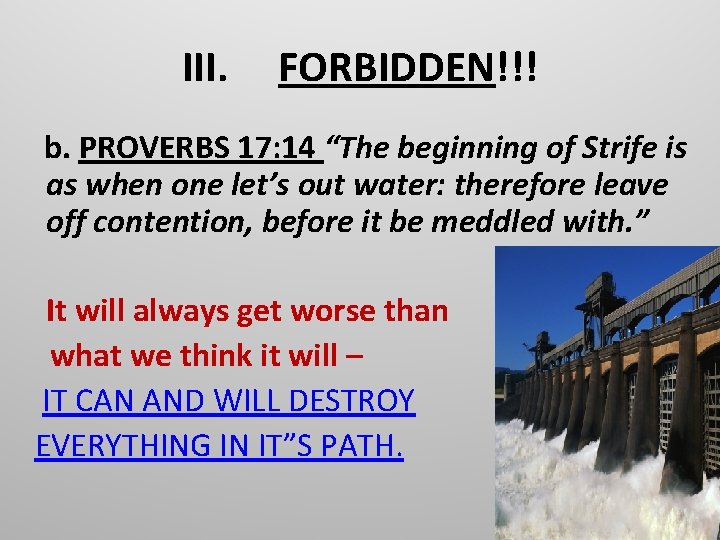 III. FORBIDDEN!!!

b. PROVERBS 17:14 "The beginning of Strife is as when one let's out water: therefore leave off contention, before it be meddled with."

It will always get worse than what we think it will – IT CAN AND WILL DESTROY EVERYTHING IN IT"S PATH.